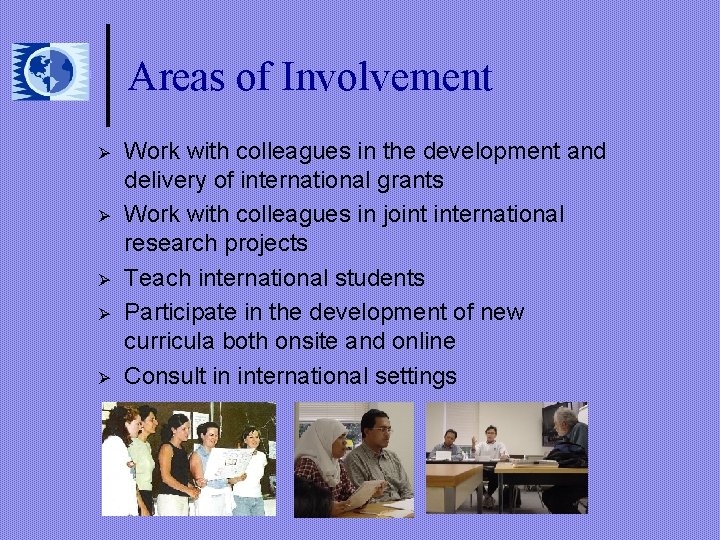 Areas of Involvement

➢ Work with colleagues in the development and delivery of international grants

➢ Work with colleagues in joint international research projects

➢ Teach international students

➢ Participate in the development of new curricula both onsite and online

➢ Consult in international settings